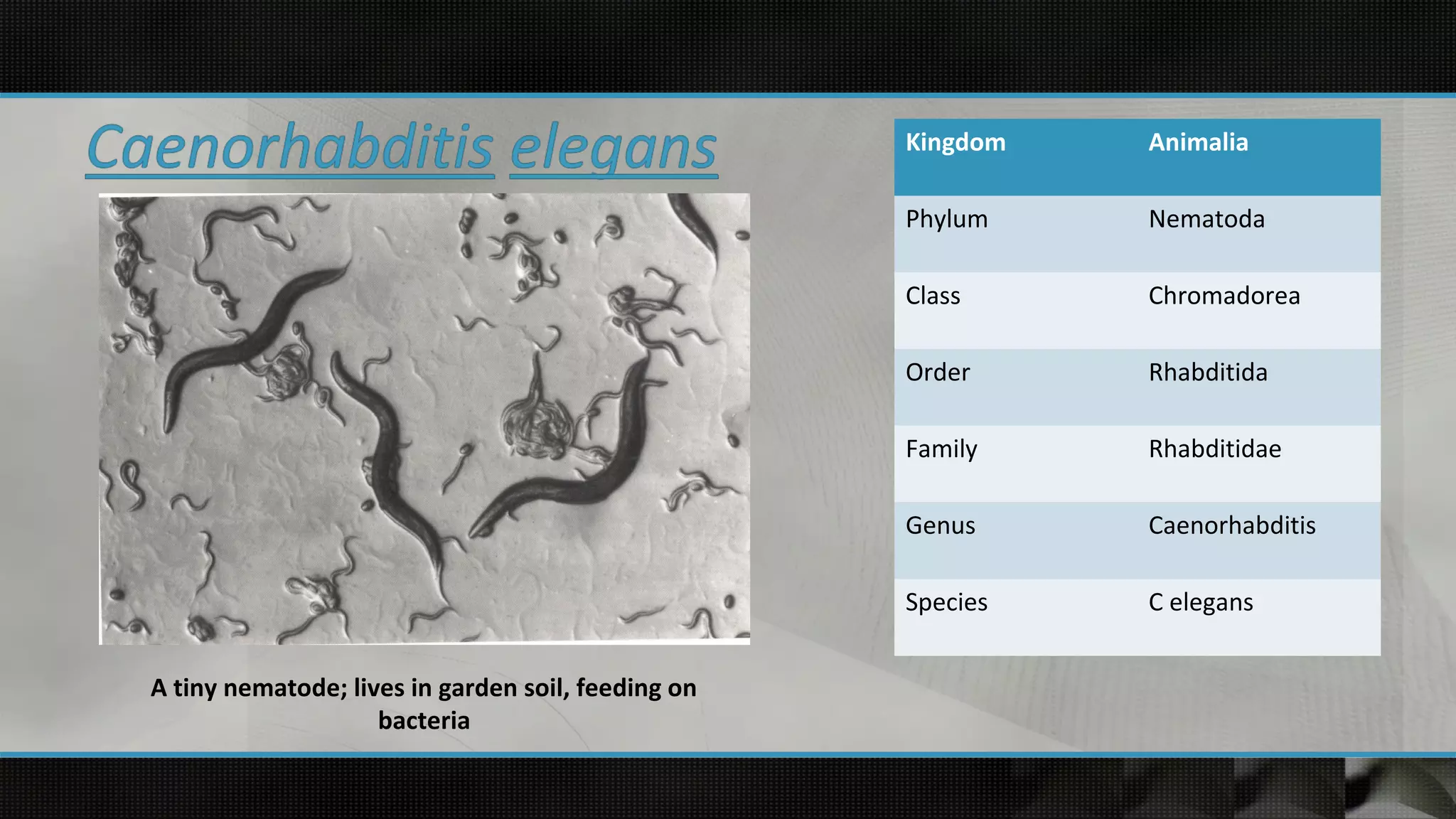 Caenorhabditis elegans

A tiny nematode; lives in garden soil, feeding on bacteria

| Kingdom | Animalia |
|---|---|
| Phylum | Nematoda |
| Class | Chromadorea |
| Order | Rhabditida |
| Family | Rhabditidae |
| Genus | Caenorhabditis |
| Species | C elegans |